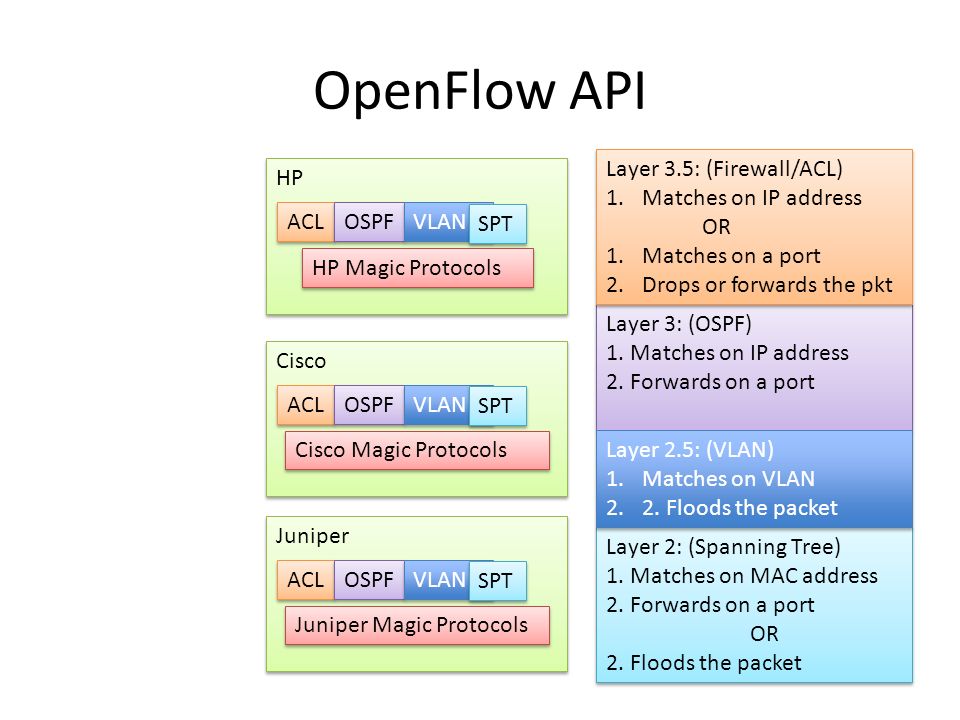 OpenFlow API

HP

ACL OSPF VLAN SPT

HP Magic Protocols

Cisco

ACL OSPF VLAN SPT

Cisco Magic Protocols

Juniper

ACL OSPF VLAN SPT

Juniper Magic Protocols

Layer 3.5: (Firewall/ACL)
1. Matches on IP address
OR
1. Matches on a port
2. Drops or forwards the pkt

Layer 3: (OSPF)
1. Matches on IP address
2. Forwards on a port

Layer 2.5: (VLAN)
1. Matches on VLAN
2. 2. Floods the packet

Layer 2: (Spanning Tree)
1. Matches on MAC address
2. Forwards on a port
OR
2. Floods the packet